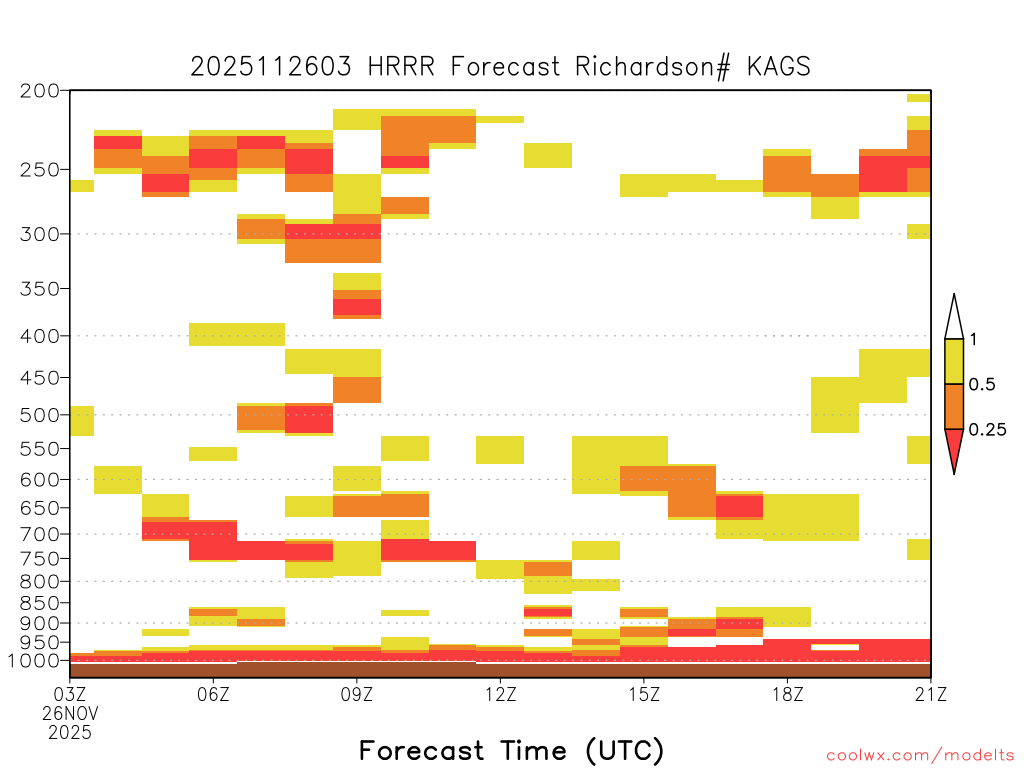 2025112603 HRRR Forecast Richardson# KAGS

200
250
300
350
400
450
500
550
600
650
700
750
800
850
900
950
1000

1
0.5
0.25

03Z
26NOV
2025
06Z
09Z
12Z
15Z
18Z
21Z

Forecast Time (UTC)

coolwx.com/modelts